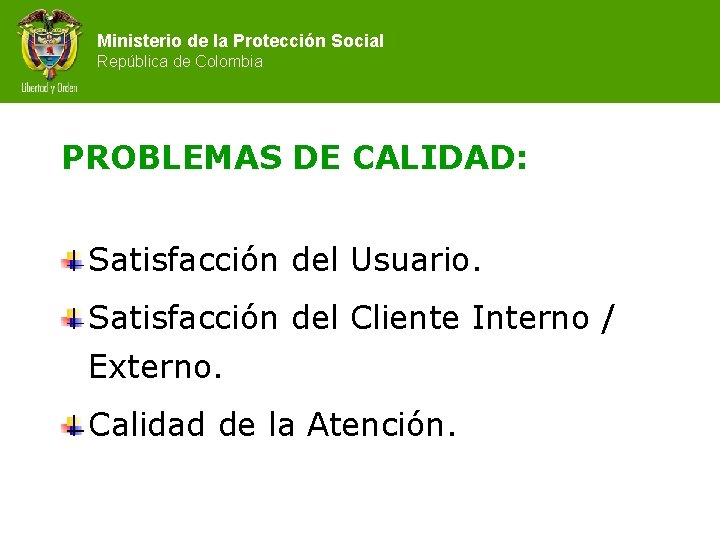 Libertad y Orden

Ministerio de la Protección Social
República de Colombia

PROBLEMAS DE CALIDAD:

Satisfacción del Usuario.

Satisfacción del Cliente Interno / Externo.

Calidad de la Atención.